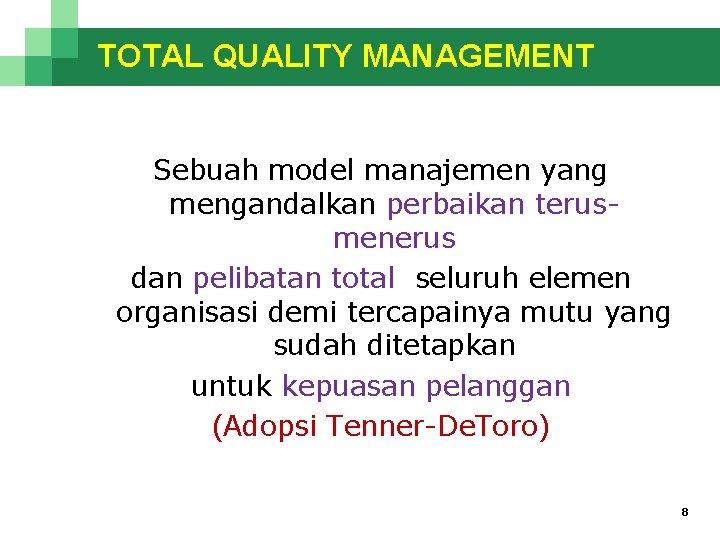 TOTAL QUALITY MANAGEMENT

Sebuah model manajemen yang mengandalkan perbaikan terus-menerus

dan pelibatan total seluruh elemen organisasi demi tercapainya mutu yang sudah ditetapkan

untuk kepuasan pelanggan

(Adopsi Tenner-DeToro)

8